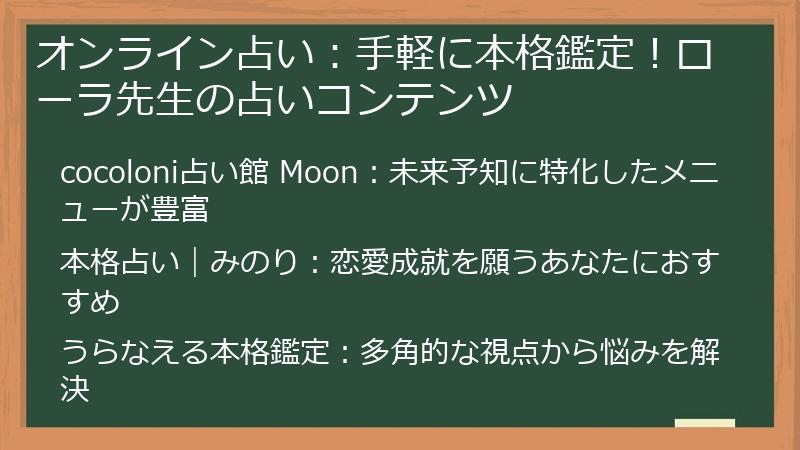 オンライン占い：手軽に本格鑑定！ローラ先生の占いコンテンツ

cocoloni占い館 Moon：未来予知に特化したメニューが豊富

本格占い｜みのり：恋愛成就を願うあなたにおすすめ

うらなえる本格鑑定：多角的な視点から悩みを解決